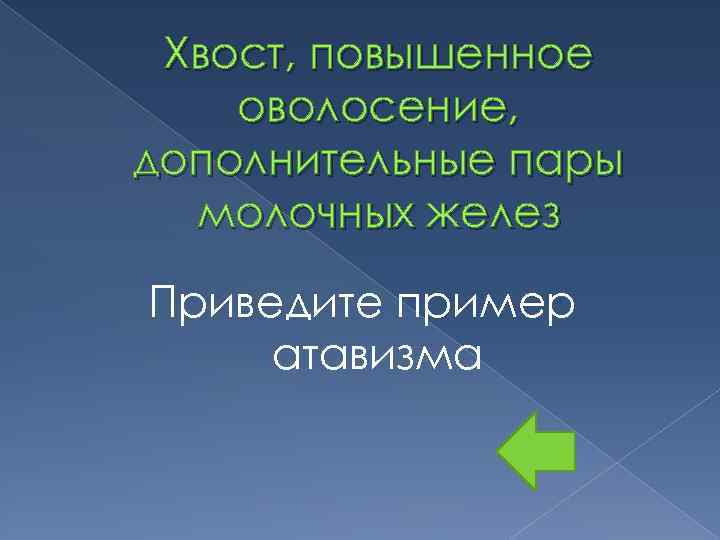 Хвост, повышенное оволосение, дополнительные пары молочных желез

Приведите пример атавизма